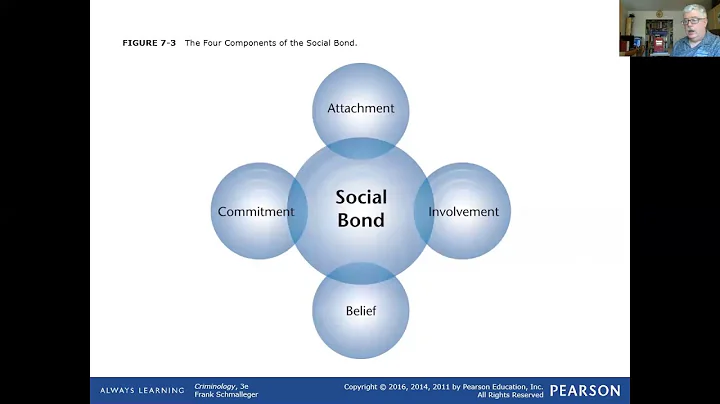 FIGURE 7-3 The Four Components of the Social Bond.

Attachment

Commitment

Social Bond

Involvement

Belief

ALWAYS LEARNING

Criminology, 3e
Frank Schmalleger

Copyright © 2016, 2014, 2011 by Pearson Education, Inc.
All Rights Reserved

PEARSON